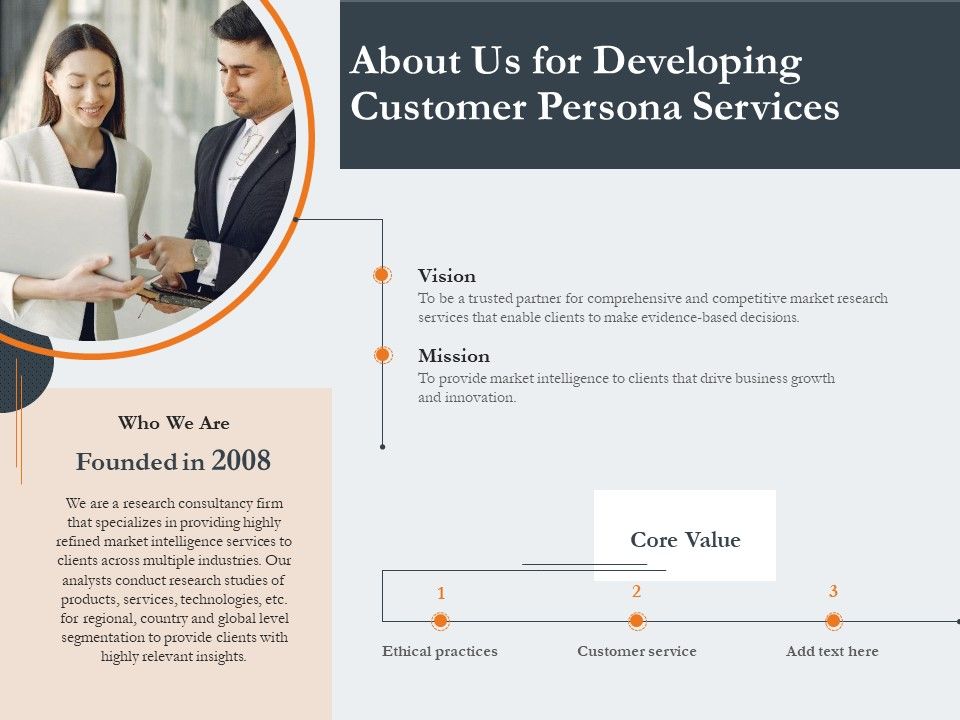 About Us for Developing Customer Persona Services

Vision
To be a trusted partner for comprehensive and competitive market research services that enable clients to make evidence-based decisions.

Mission
To provide market intelligence to clients that drive business growth and innovation.

Who We Are

Founded in 2008

We are a research consultancy firm that specializes in providing highly refined market intelligence services to clients across multiple industries. Our analysts conduct research studies of products, services, technologies, etc. for regional, country and global level segmentation to provide clients with highly relevant insights.

Core Value

1
Ethical practices

2
Customer service

3
Add text here